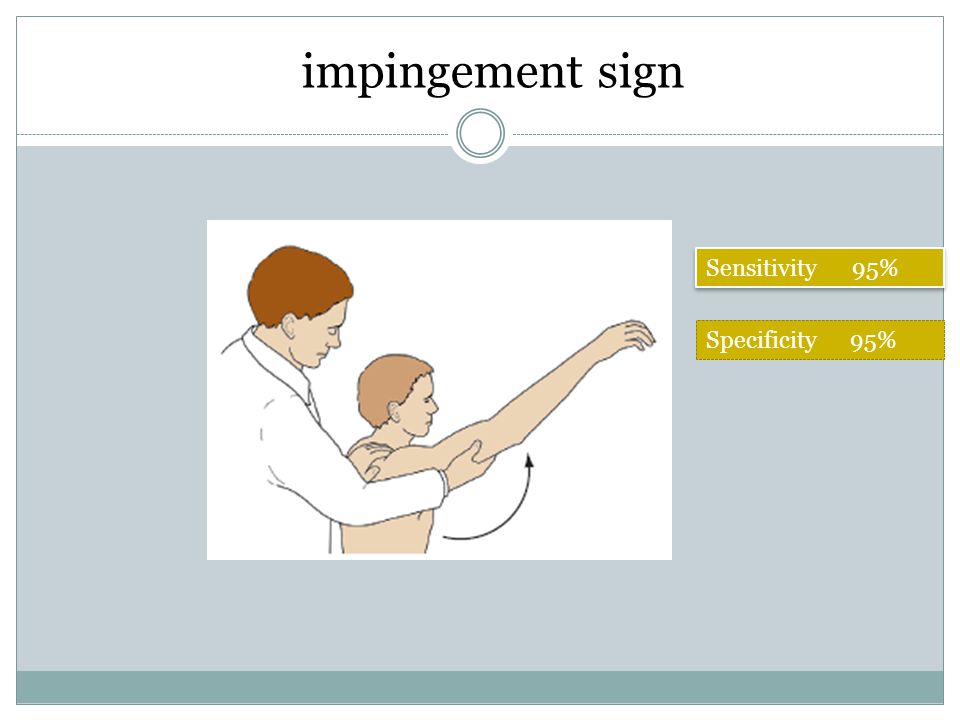 impingement sign

Sensitivity 95%

Specificity 95%